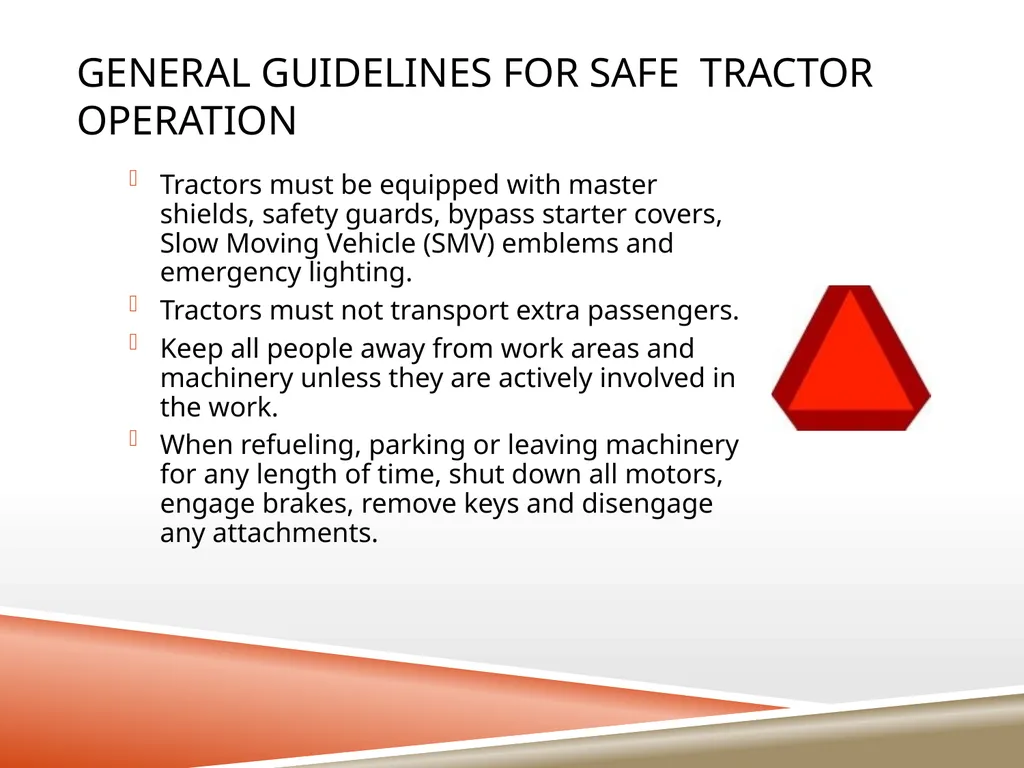 GENERAL GUIDELINES FOR SAFE TRACTOR OPERATION

Tractors must be equipped with master shields, safety guards, bypass starter covers, Slow Moving Vehicle (SMV) emblems and emergency lighting.

Tractors must not transport extra passengers.

Keep all people away from work areas and machinery unless they are actively involved in the work.

When refueling, parking or leaving machinery for any length of time, shut down all motors, engage brakes, remove keys and disengage any attachments.